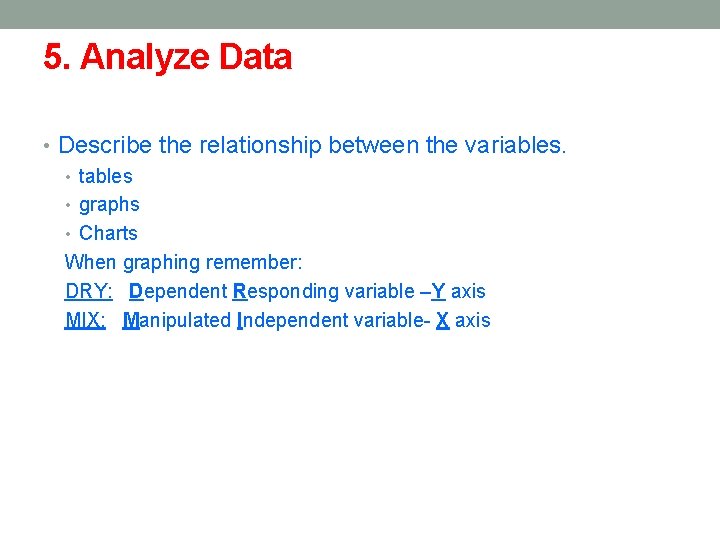 5. Analyze Data

• Describe the relationship between the variables.
• tables
• graphs
• Charts
When graphing remember:
DRY: Dependent Responding variable –Y axis
MIX: Manipulated Independent variable- X axis